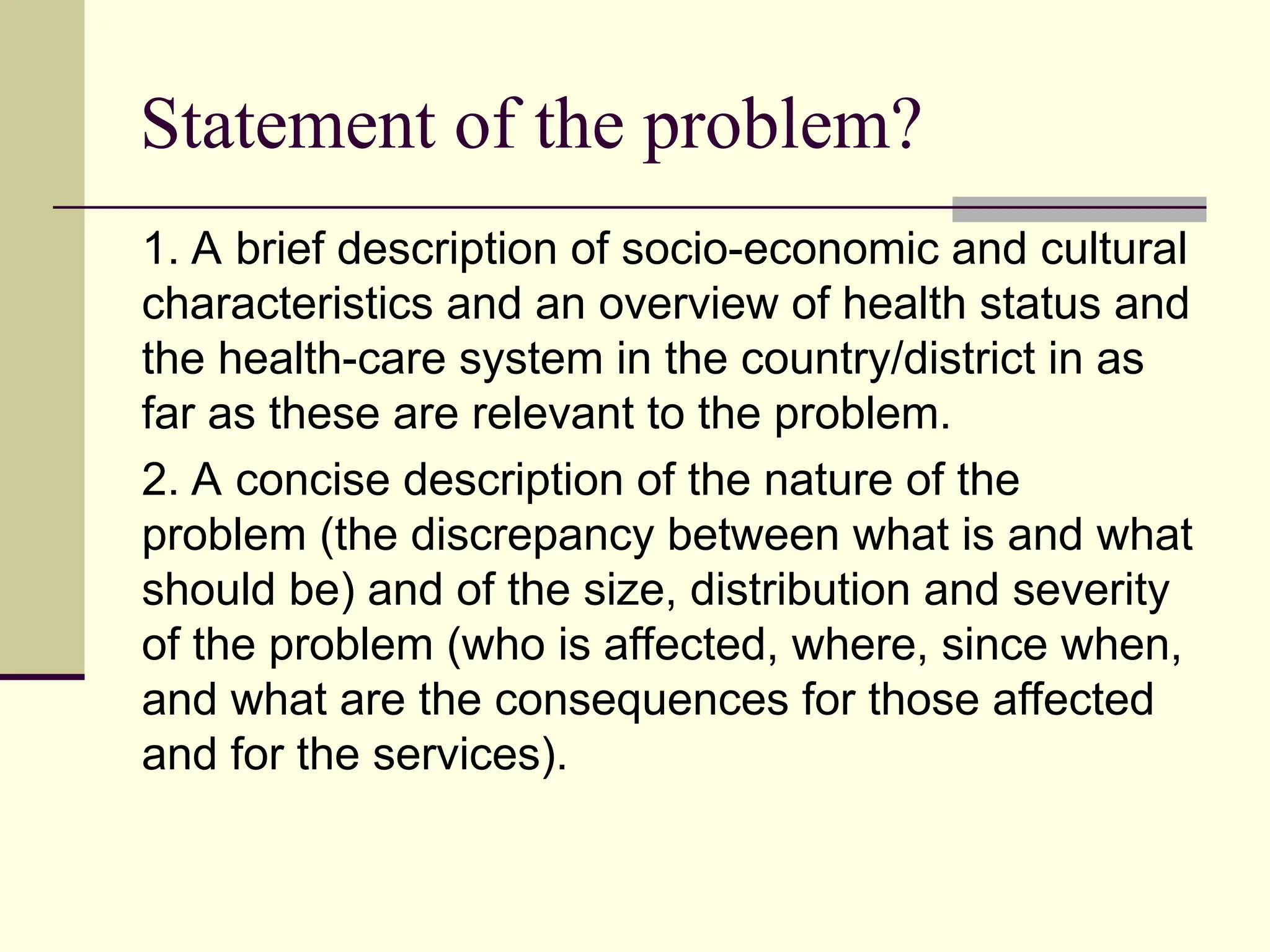 Statement of the problem?

1. A brief description of socio-economic and cultural characteristics and an overview of health status and the health-care system in the country/district in as far as these are relevant to the problem.

2. A concise description of the nature of the problem (the discrepancy between what is and what should be) and of the size, distribution and severity of the problem (who is affected, where, since when, and what are the consequences for those affected and for the services).